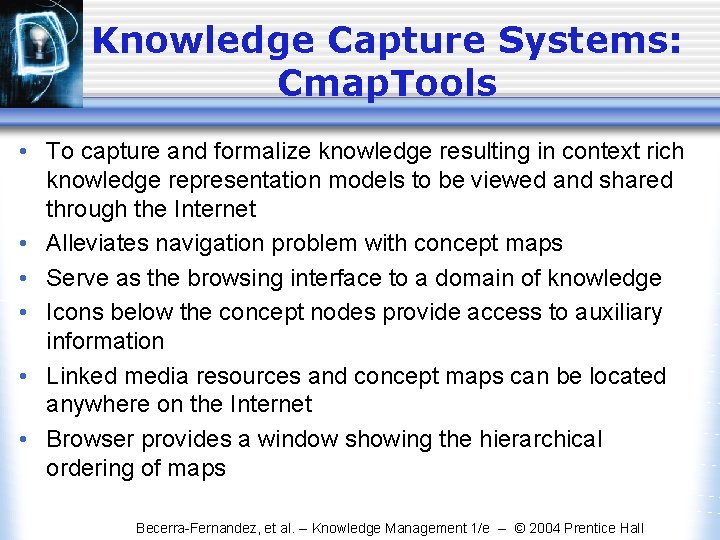 Knowledge Capture Systems: CmapTools

• To capture and formalize knowledge resulting in context rich knowledge representation models to be viewed and shared through the Internet
• Alleviates navigation problem with concept maps
• Serve as the browsing interface to a domain of knowledge
• Icons below the concept nodes provide access to auxiliary information
• Linked media resources and concept maps can be located anywhere on the Internet
• Browser provides a window showing the hierarchical ordering of maps

Becerra-Fernandez, et al. – Knowledge Management 1/e – © 2004 Prentice Hall